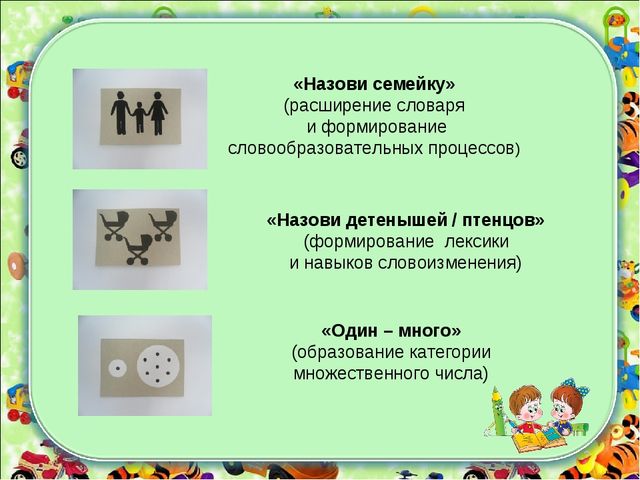 «Назови семейку»
(расширение словаря
и формирование
словообразовательных процессов)

«Назови детенышей / птенцов»
(формирование лексики
и навыков словоизменения)

«Один – много»
(образование категории
множественного числа)